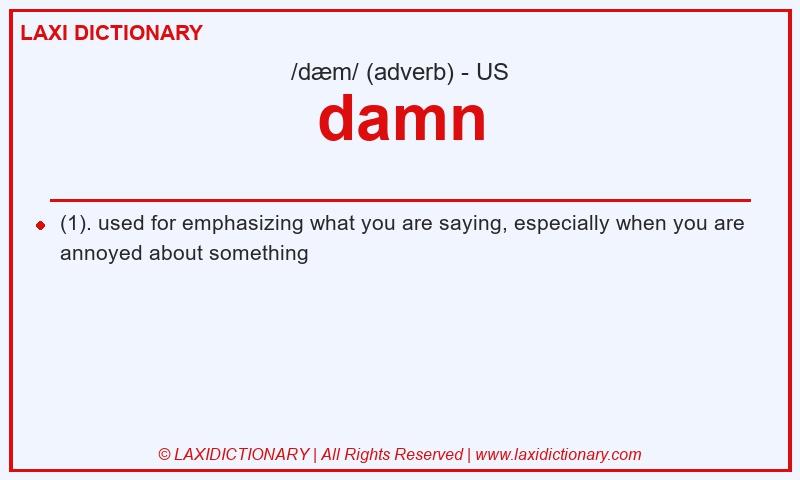 LAXI DICTIONARY

/dæm/ (adverb) - US

damn

(1). used for emphasizing what you are saying, especially when you are annoyed about something

© LAXIDICTIONARY | All Rights Reserved | www.laxidictionary.com